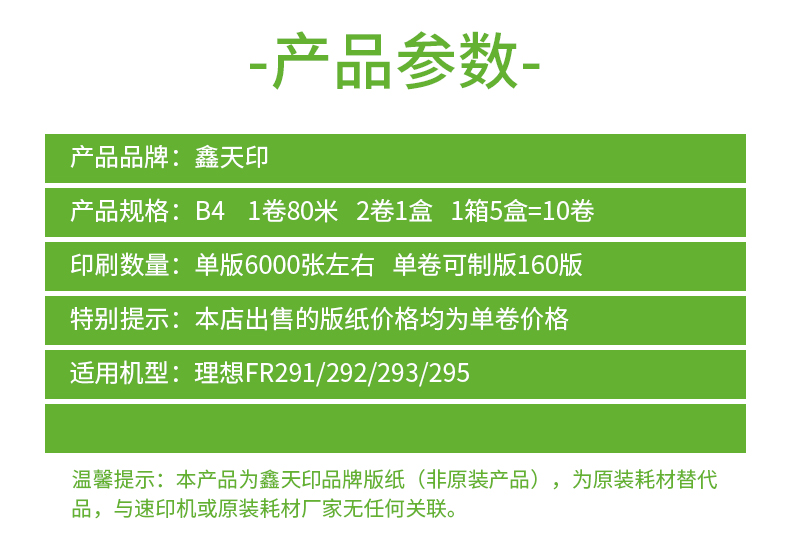 -产品参数-

产品品牌：鑫天印

产品规格：B4 1卷80米 2卷1盒 1箱5盒=10卷

印刷数量：单版6000张左右 单卷可制版160版

特别提示：本店出售的版纸价格均为单卷价格

适用机型：理想FR291/292/293/295

温馨提示：本产品为鑫天印品牌版纸（非原装产品），为原装耗材替代品，与速印机或原装耗材厂家无任何关联。